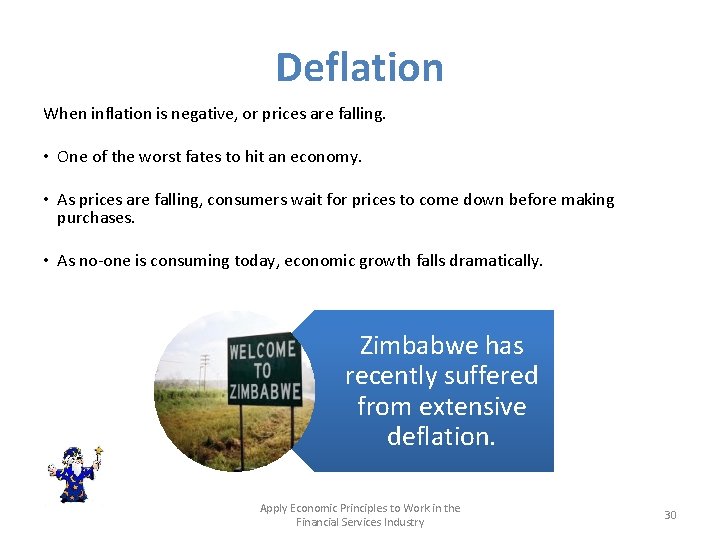 Deflation

When inflation is negative, or prices are falling.

• One of the worst fates to hit an economy.

• As prices are falling, consumers wait for prices to come down before making purchases.

• As no-one is consuming today, economic growth falls dramatically.

WELCOME TO ZIMBABWE

Zimbabwe has recently suffered from extensive deflation.

Apply Economic Principles to Work in the Financial Services Industry

30